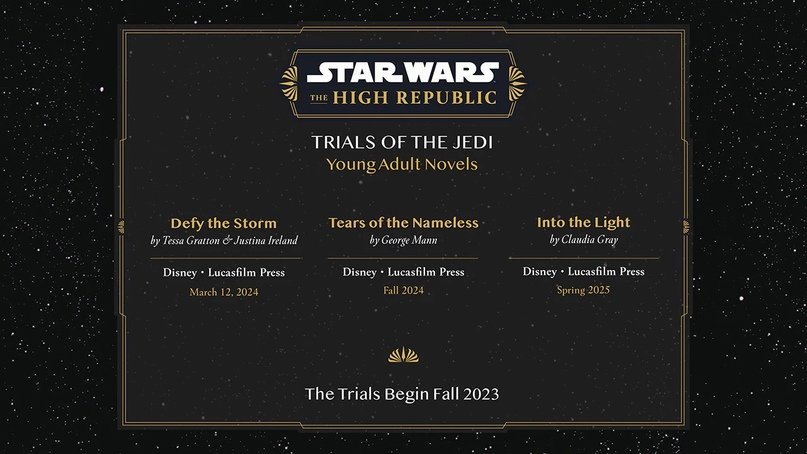 STAR WARS
THE HIGH REPUBLIC

TRIALS OF THE JEDI
Young Adult Novels

Defy the Storm
by Tessa Gratton & Justina Ireland

Disney • Lucasfilm Press
March 12, 2024

Tears of the Nameless
by George Mann

Disney • Lucasfilm Press
Fall 2024

Into the Light
by Claudia Gray

Disney • Lucasfilm Press
Spring 2025

The Trials Begin Fall 2023